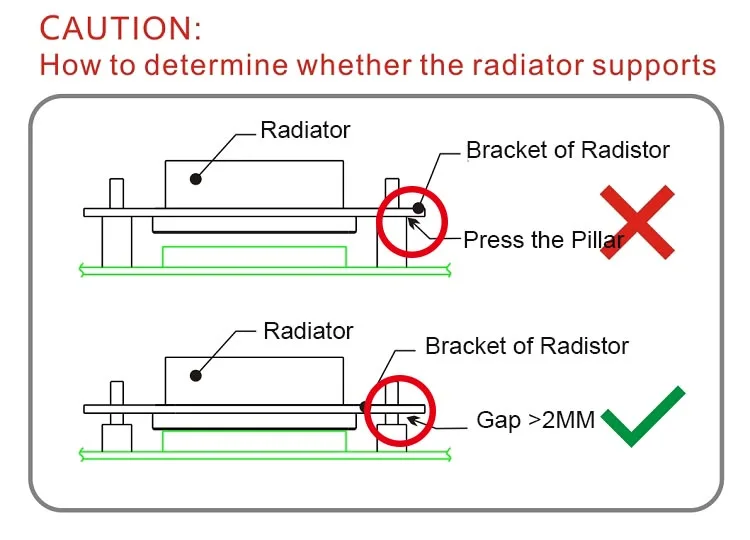 CAUTION:
How to determine whether the radiator supports

Radiator
Bracket of Radistor
Press the Pillar

Radiator
Bracket of Radistor
Gap >2MM